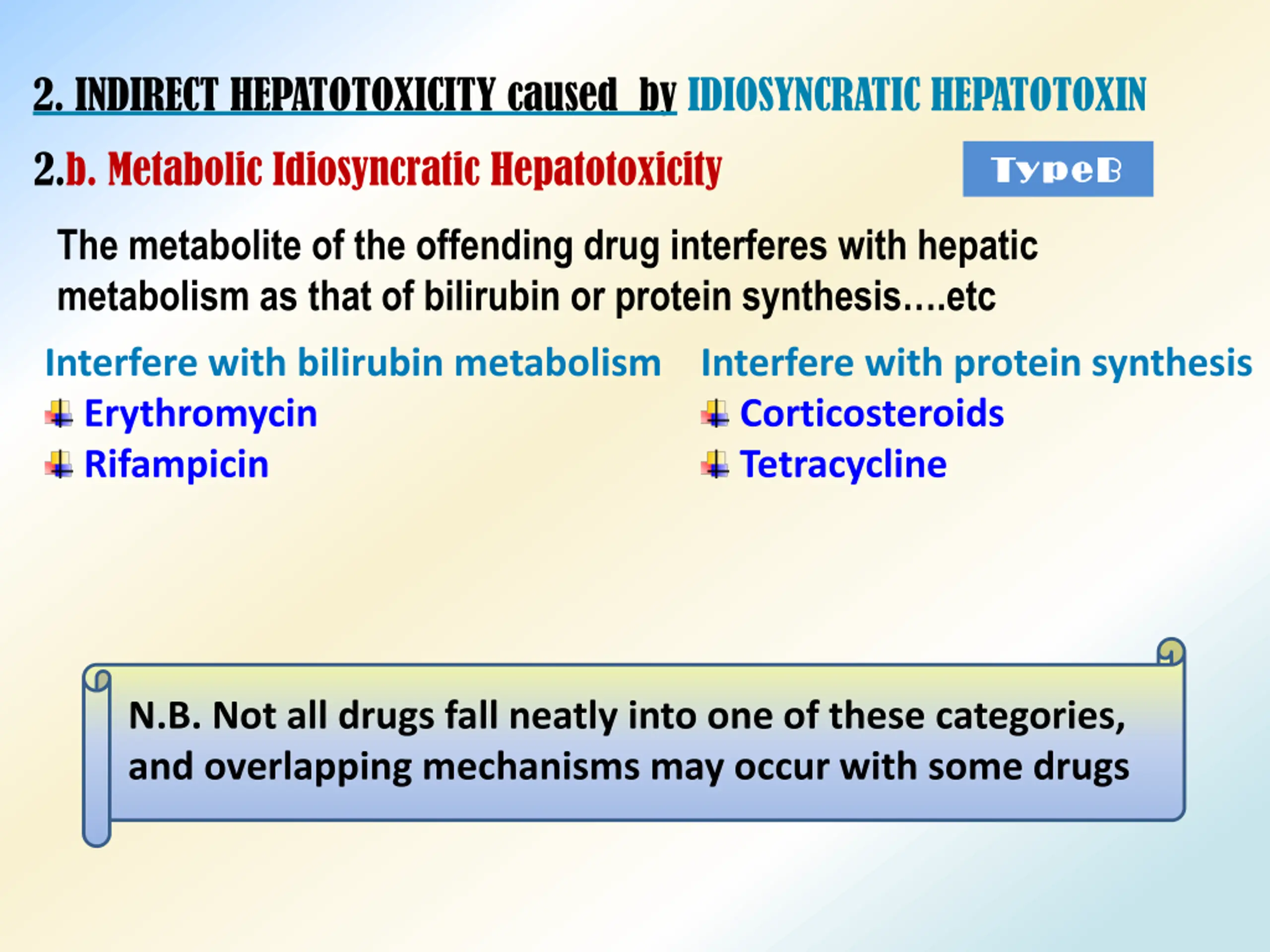 2. INDIRECT HEPATOTOXICITY caused by IDIOSYNCRATIC HEPATOTOXIN

2.b. Metabolic Idiosyncratic Hepatotoxicity

TypeB

The metabolite of the offending drug interferes with hepatic metabolism as that of bilirubin or protein synthesis….etc

Interfere with bilirubin metabolism
Erythromycin
Rifampicin

Interfere with protein synthesis
Corticosteroids
Tetracycline

N.B. Not all drugs fall neatly into one of these categories, and overlapping mechanisms may occur with some drugs